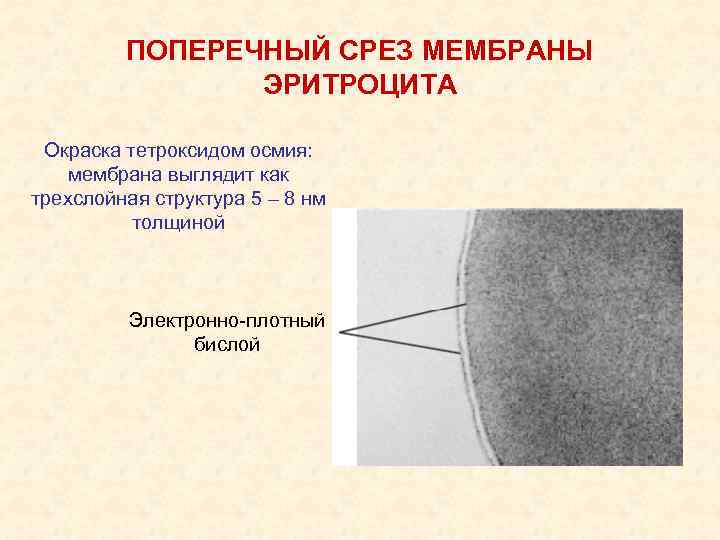 ПОПЕРЕЧНЫЙ СРЕЗ МЕМБРАНЫ ЭРИТРОЦИТА

Окраска тетроксидом осмия: мембрана выглядит как трехслойная структура 5 – 8 нм толщиной

Электронно-плотный бислой